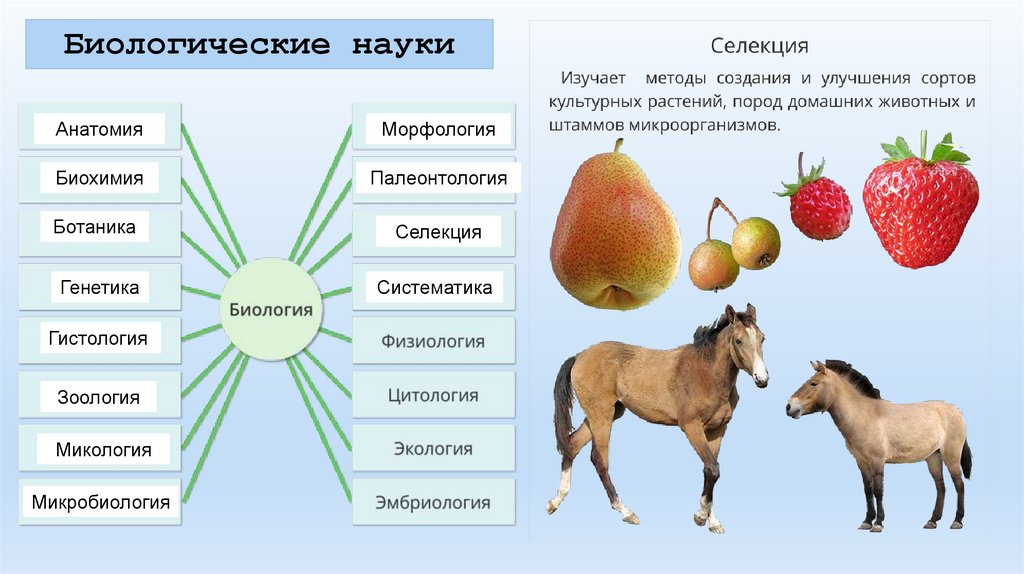 Биологические науки

Анатомия

Биохимия

Ботаника

Генетика

Гистология

Зоология

Микология

Микробиология

Биология

Морфология

Палеонтология

Селекция

Систематика

Физиология

Цитология

Экология

Эмбриология

Селекция

Изучает методы создания и улучшения сортов культурных растений, пород домашних животных и штаммов микроорганизмов.